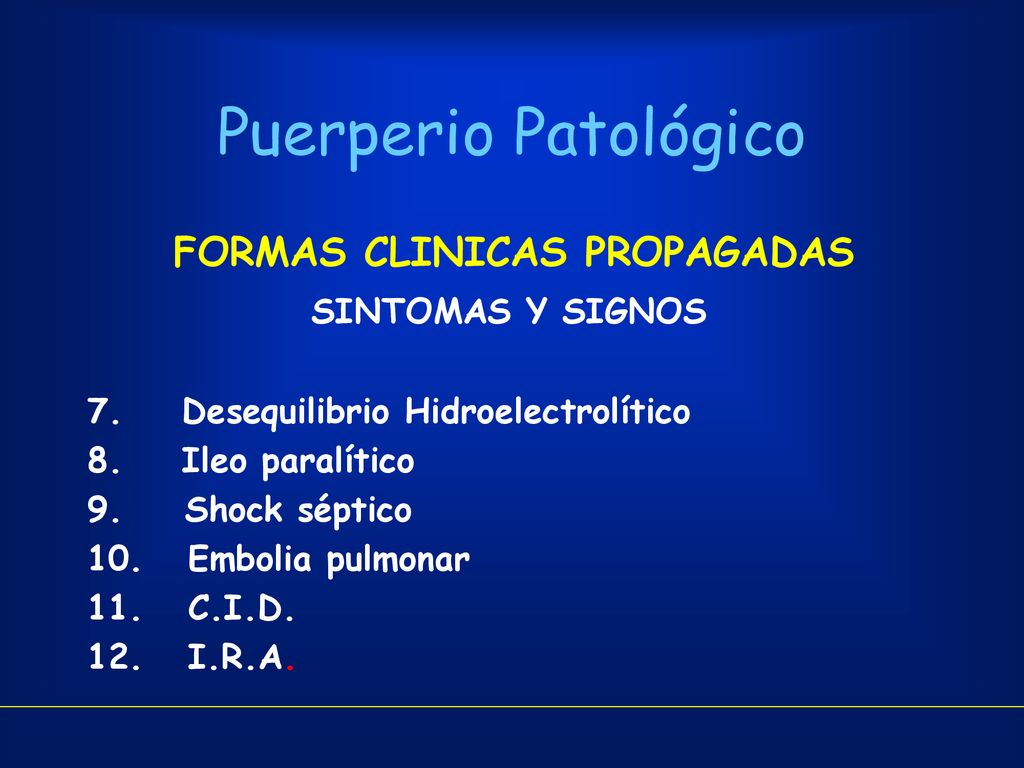 Puerperio Patológico

FORMAS CLINICAS PROPAGADAS

SINTOMAS Y SIGNOS

7. Desequilibrio Hidroelectrolítico
8. Ileo paralítico
9. Shock séptico
10. Embolia pulmonar
11. C.I.D.
12. I.R.A.